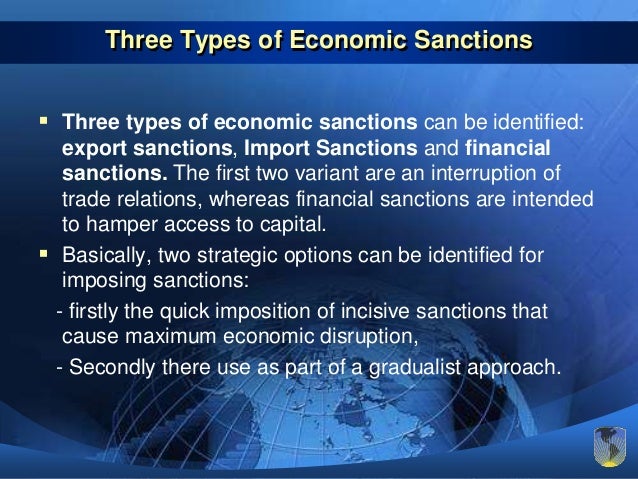 Three Types of Economic Sanctions

▪ Three types of economic sanctions can be identified: export sanctions, Import Sanctions and financial sanctions. The first two variant are an interruption of trade relations, whereas financial sanctions are intended to hamper access to capital.

▪ Basically, two strategic options can be identified for imposing sanctions:

- firstly the quick imposition of incisive sanctions that cause maximum economic disruption,

- Secondly there use as part of a gradualist approach.